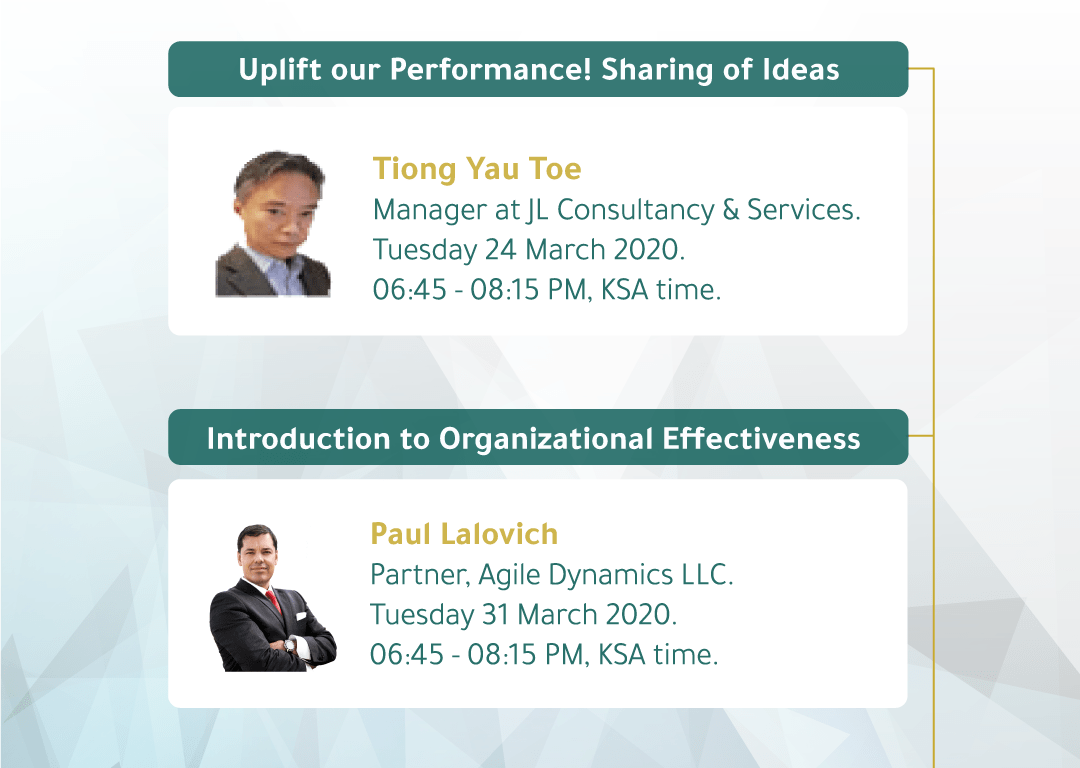 Uplift our Performance! Sharing of Ideas

Tiong Yau Toe
Manager at JL Consultancy & Services.
Tuesday 24 March 2020.
06:45 - 08:15 PM, KSA time.

Introduction to Organizational Effectiveness

Paul Lalovich
Partner, Agile Dynamics LLC.
Tuesday 31 March 2020.
06:45 - 08:15 PM, KSA time.